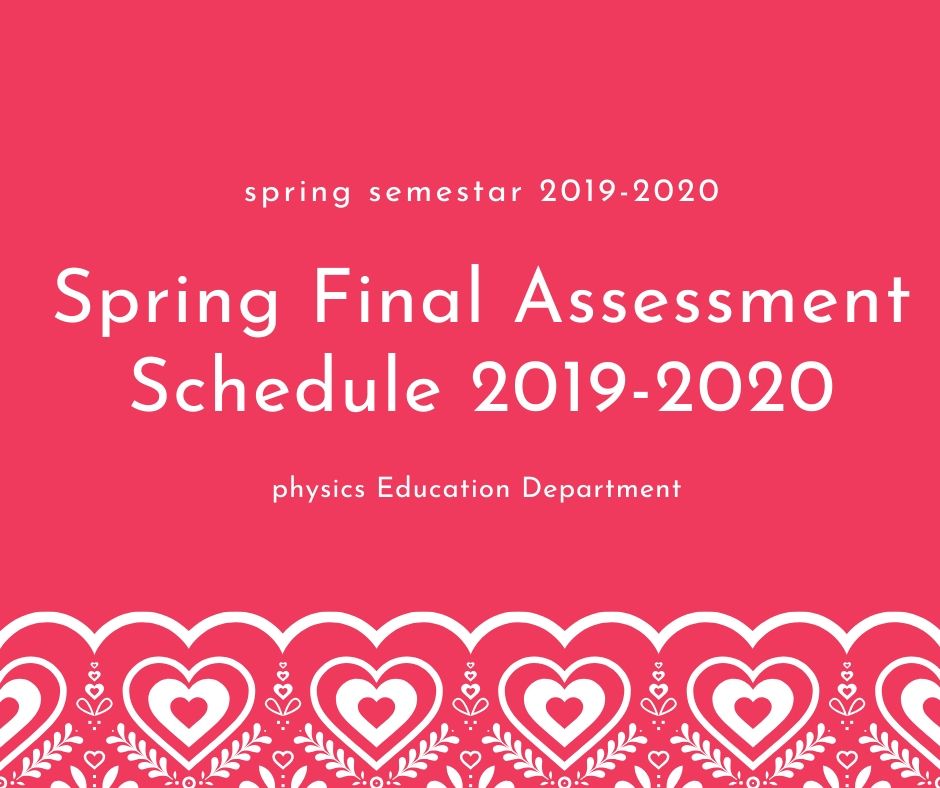 spring semestar 2019-2020

Spring Final Assessment Schedule 2019-2020

physics Education Department